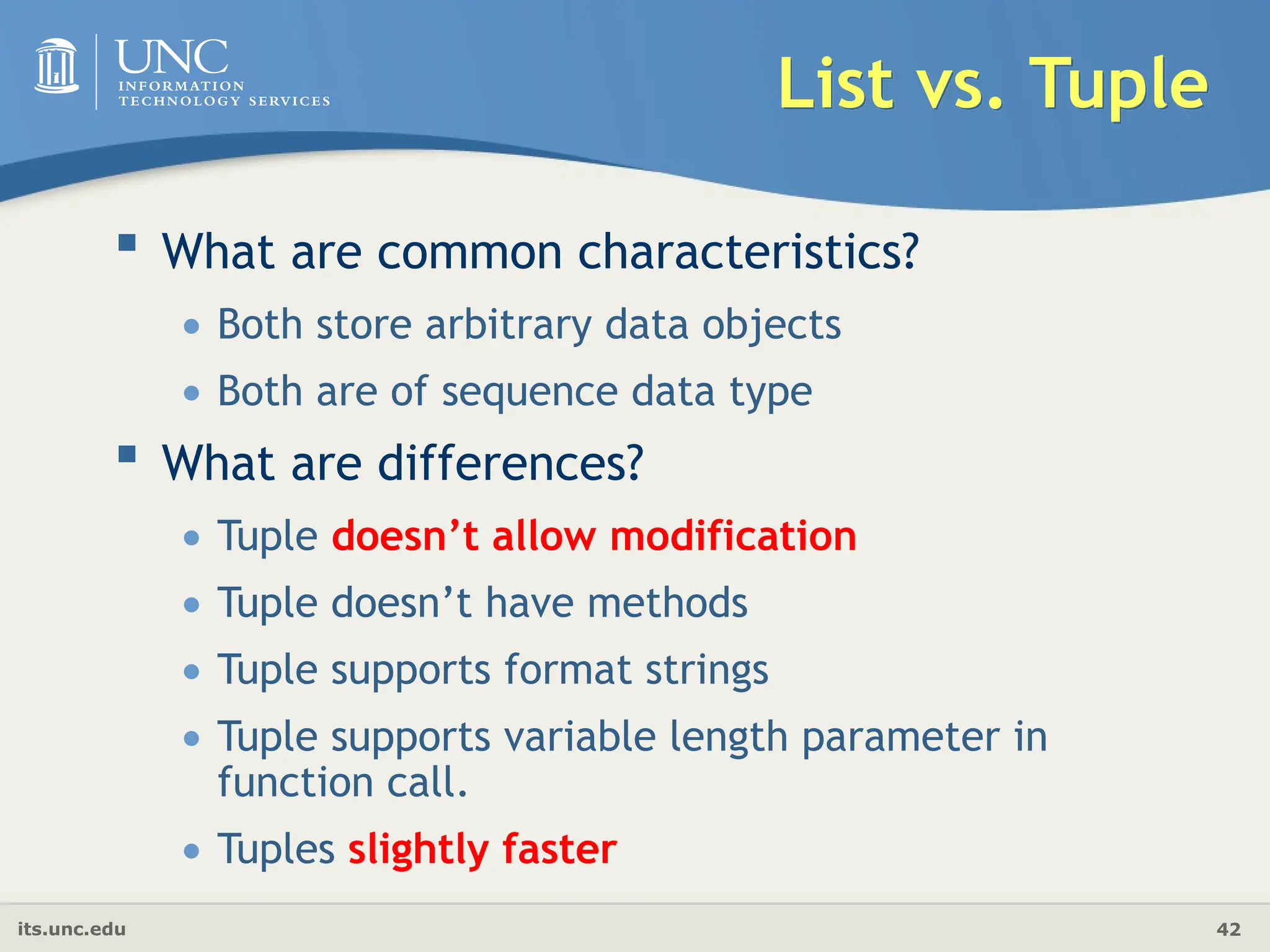 UNC
INFORMATION
TECHNOLOGY SERVICES

List vs. Tuple

▪ What are common characteristics?
• Both store arbitrary data objects
• Both are of sequence data type

▪ What are differences?
• Tuple doesn’t allow modification
• Tuple doesn’t have methods
• Tuple supports format strings
• Tuple supports variable length parameter in function call.
• Tuples slightly faster

its.unc.edu

42